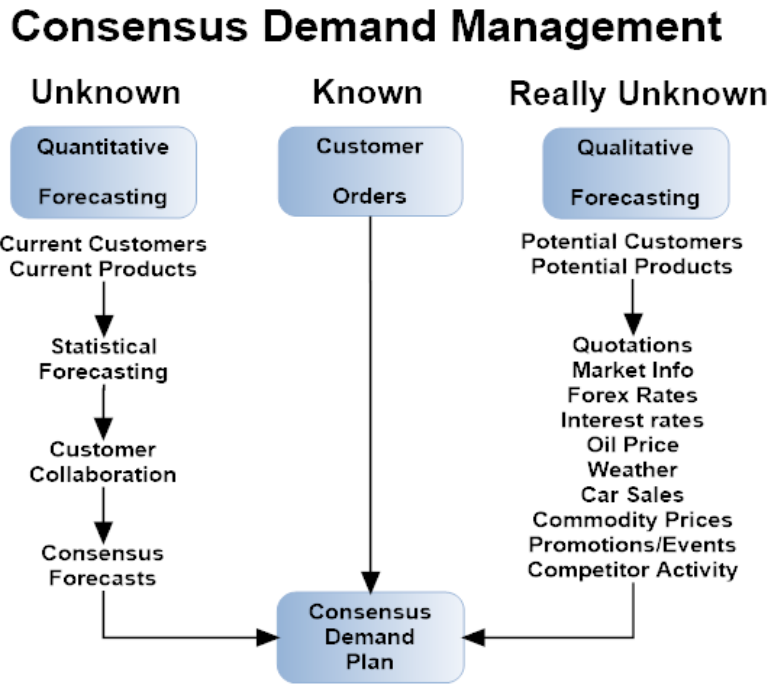 Consensus Demand Management

Unknown

Quantitative Forecasting

Current Customers
Current Products

Statistical Forecasting

Customer Collaboration

Consensus Forecasts

Known

Customer Orders

Really Unknown

Qualitative Forecasting

Potential Customers
Potential Products

Quotations
Market Info
Forex Rates
Interest rates
Oil Price
Weather
Car Sales
Commodity Prices
Promotions/Events
Competitor Activity

Consensus Demand Plan